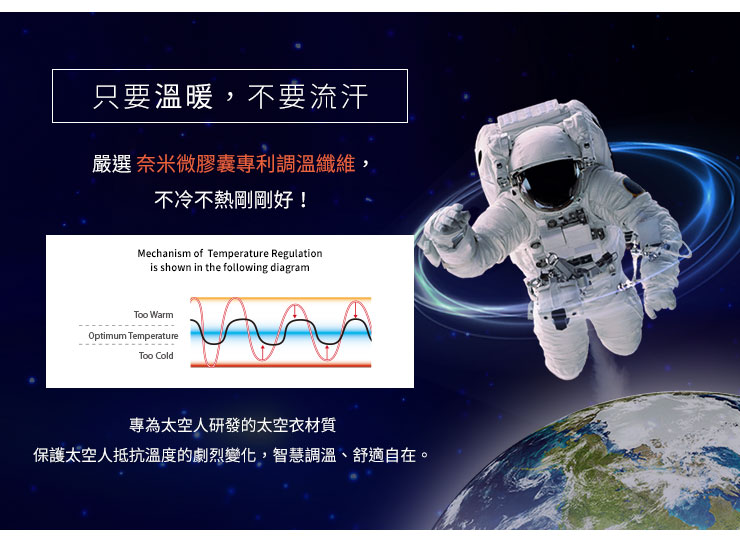 只要溫暖，不要流汗

嚴選 奈米微膠囊專利調溫纖維，
不冷不熱剛剛好！

Mechanism of Temperature Regulation
is shown in the following diagram

Too Warm
Optimum Temperature
Too Cold

專為太空人研發的太空衣材質
保護太空人抵抗溫度的劇烈變化，智慧調溫、舒適自在。